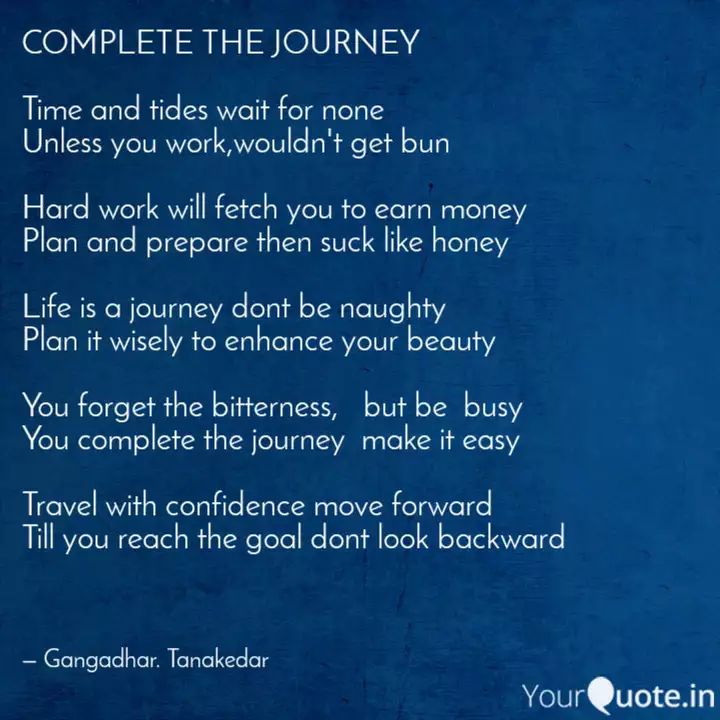 COMPLETE THE JOURNEY

Time and tides wait for none
Unless you work,wouldn't get bun

Hard work will fetch you to earn money
Plan and prepare then suck like honey

Life is a journey dont be naughty
Plan it wisely to enhance your beauty

You forget the bitterness, but be busy
You complete the journey make it easy

Travel with confidence move forward
Till you reach the goal dont look backward

— Gangadhar. Tanakedar

YourQuote.in